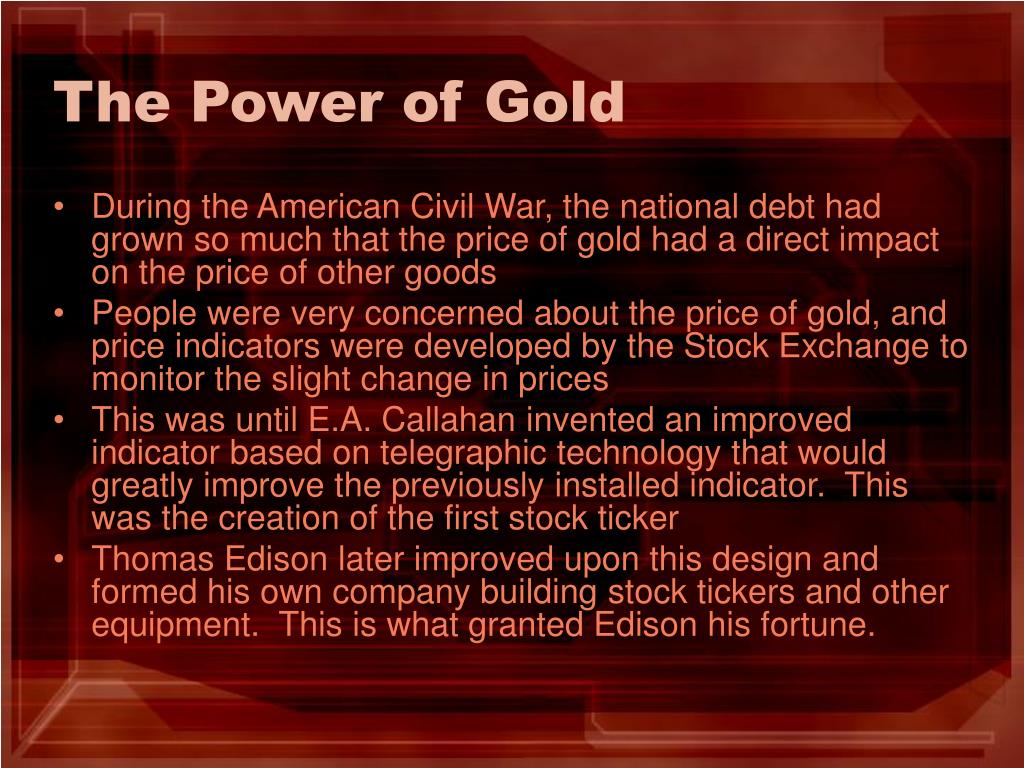 The Power of Gold

• During the American Civil War, the national debt had grown so much that the price of gold had a direct impact on the price of other goods
• People were very concerned about the price of gold, and price indicators were developed by the Stock Exchange to monitor the slight change in prices
• This was until E.A. Callahan invented an improved indicator based on telegraphic technology that would greatly improve the previously installed indicator. This was the creation of the first stock ticker
• Thomas Edison later improved upon this design and formed his own company building stock tickers and other equipment. This is what granted Edison his fortune.